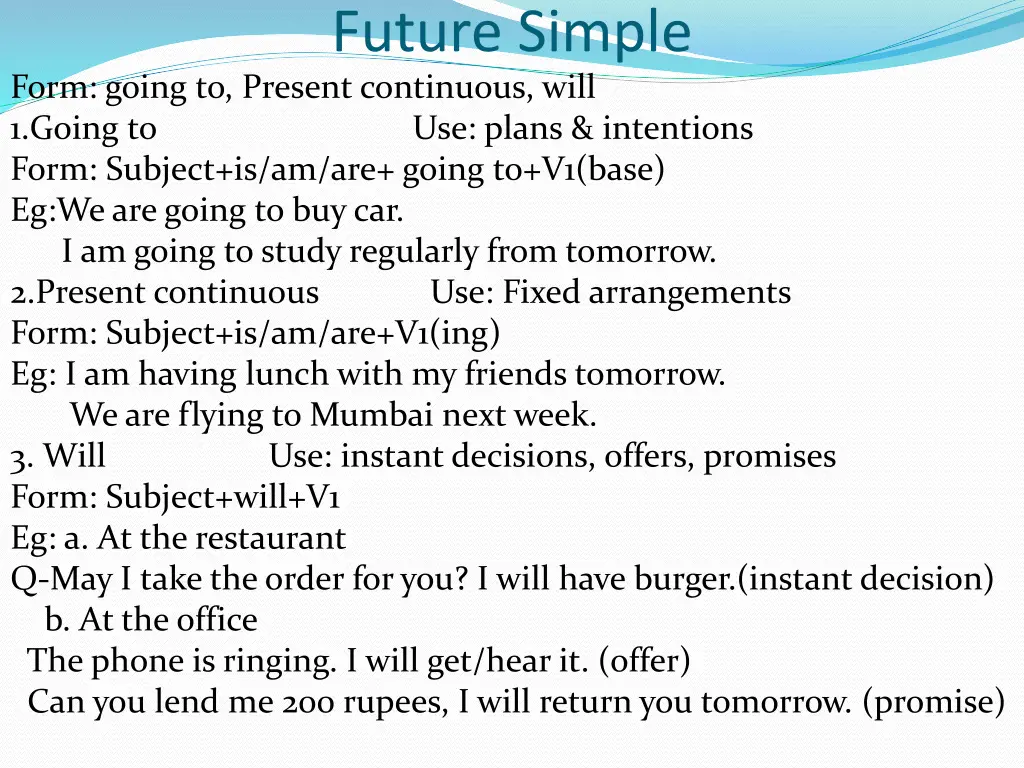 Future Simple

Form: going to, Present continuous, will
1.Going to Use: plans & intentions
Form: Subject+is/am/are+ going to+V1(base)
Eg:We are going to buy car.
I am going to study regularly from tomorrow.
2.Present continuous Use: Fixed arrangements
Form: Subject+is/am/are+V1(ing)
Eg: I am having lunch with my friends tomorrow.
We are flying to Mumbai next week.
3. Will Use: instant decisions, offers, promises
Form: Subject+will+V1
Eg: a. At the restaurant
Q-May I take the order for you? I will have burger.(instant decision)
b. At the office
The phone is ringing. I will get/hear it. (offer)
Can you lend me 200 rupees, I will return you tomorrow. (promise)